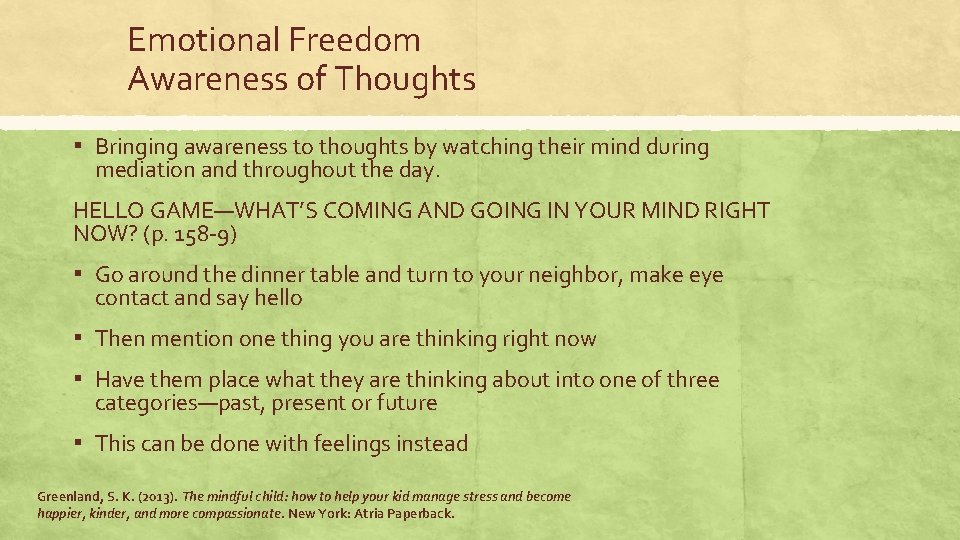 Emotional Freedom
Awareness of Thoughts

▪ Bringing awareness to thoughts by watching their mind during mediation and throughout the day.

HELLO GAME—WHAT'S COMING AND GOING IN YOUR MIND RIGHT NOW? (p. 158-9)

▪ Go around the dinner table and turn to your neighbor, make eye contact and say hello

▪ Then mention one thing you are thinking right now

▪ Have them place what they are thinking about into one of three categories—past, present or future

▪ This can be done with feelings instead

Greenland, S. K. (2013). The mindful child: how to help your kid manage stress and become happier, kinder, and more compassionate. New York: Atria Paperback.